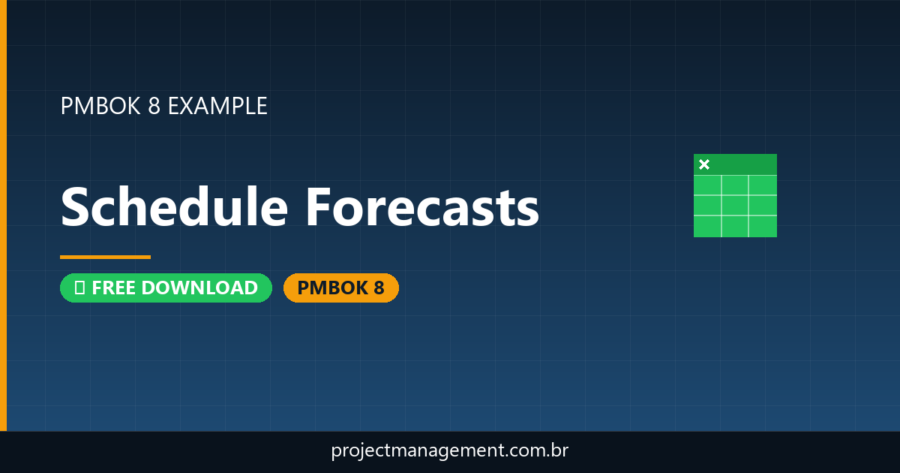 PMBOK 8 EXAMPLE

Schedule Forecasts

FREE DOWNLOAD

PMBOK 8

projectmanagement.com.br